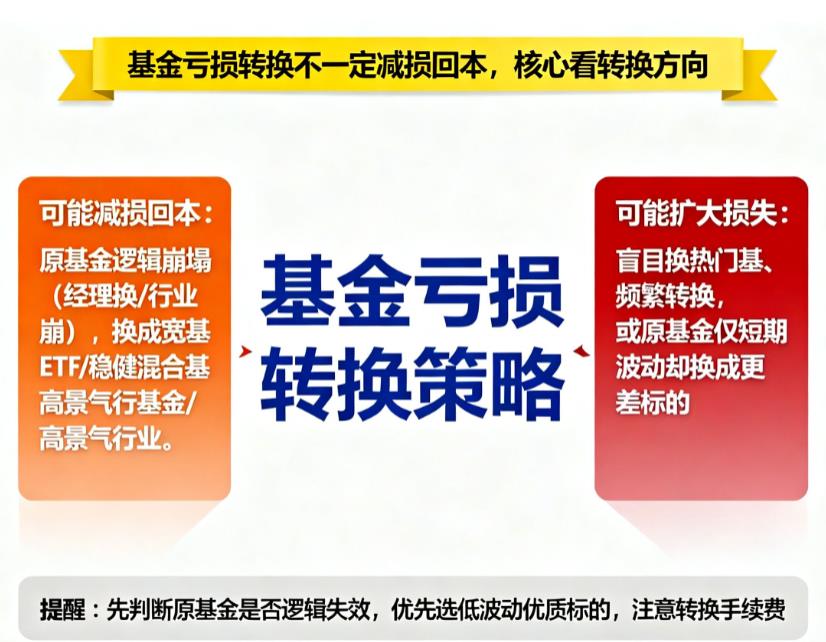 基金亏损转换不一定减损回本，核心看转换方向

可能减损回本：

原基金逻辑崩塌（经理换/行业崩），换成宽基ETF/稳健混合基高景气行基金/高景气行业。

基金亏损转换策略

可能扩大损失：

盲目换热门基、频繁转换，或原基金仅短期波动却换成更差标的

提醒：先判断原基金是否逻辑失效，优先选低波动优质标的，注意转换手续费